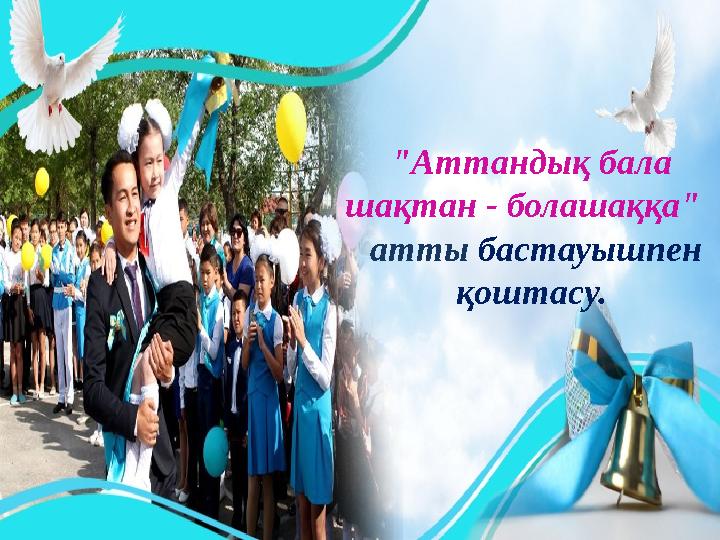 "Аттандық бала шақтан - болашаққа" атты бастауышпен қоштасу.